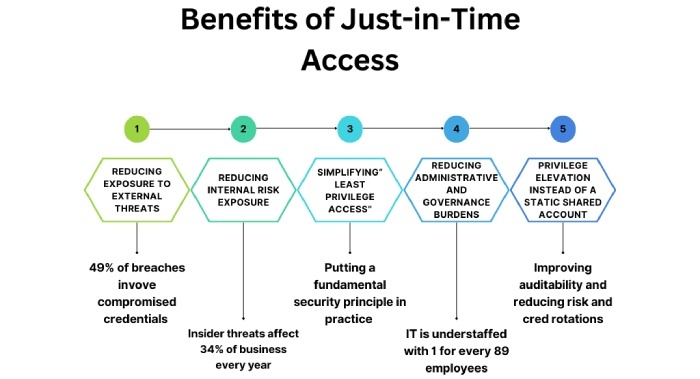 Benefits of Just-in-Time Access

1

2

3

4

5

REDUCING EXPOSURE TO EXTERNAL THREATS

REDUCING INTERNAL RISK EXPOSURE

SIMPLIFYING" LEAST PRIVILEGE ACCESS"

REDUCING ADMINISTRATIVE AND GOVERNANCE BURDENS

PRIVILEGE ELEVATION INSTEAD OF A STATIC SHARED ACCOUNT

49% of breaches invove compromised credentials

Insider threats affect 34% of business every year

Putting a fundamental security principle in practice

IT is understaffed with 1 for every 89 employees

Improving auditability and reducing risk and cred rotations